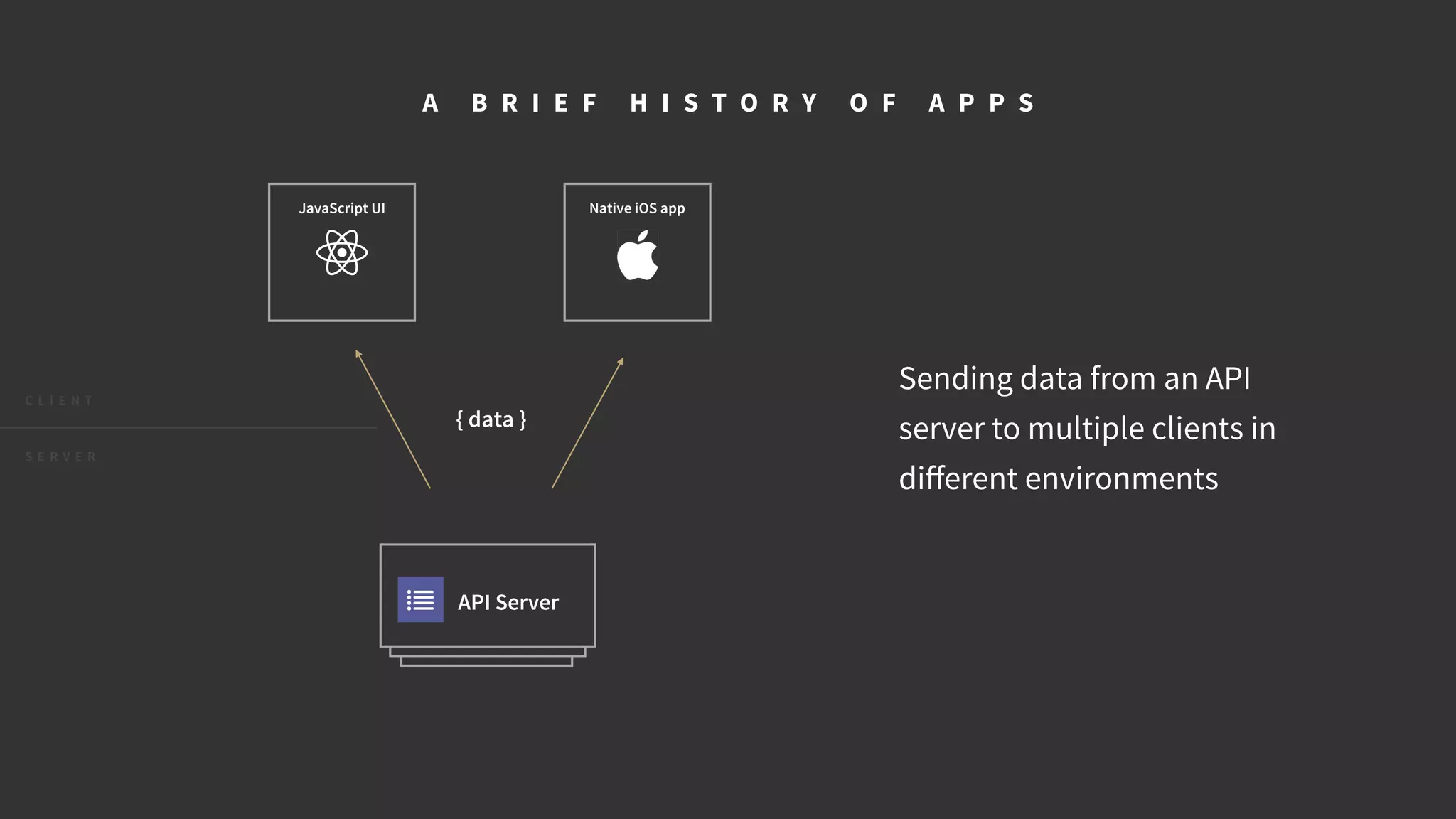 A BRIEF HISTORY OF APPS

JavaScript UI

Native iOS app

CLIENT

SERVER

{ data }

API Server

Sending data from an API server to multiple clients in different environments